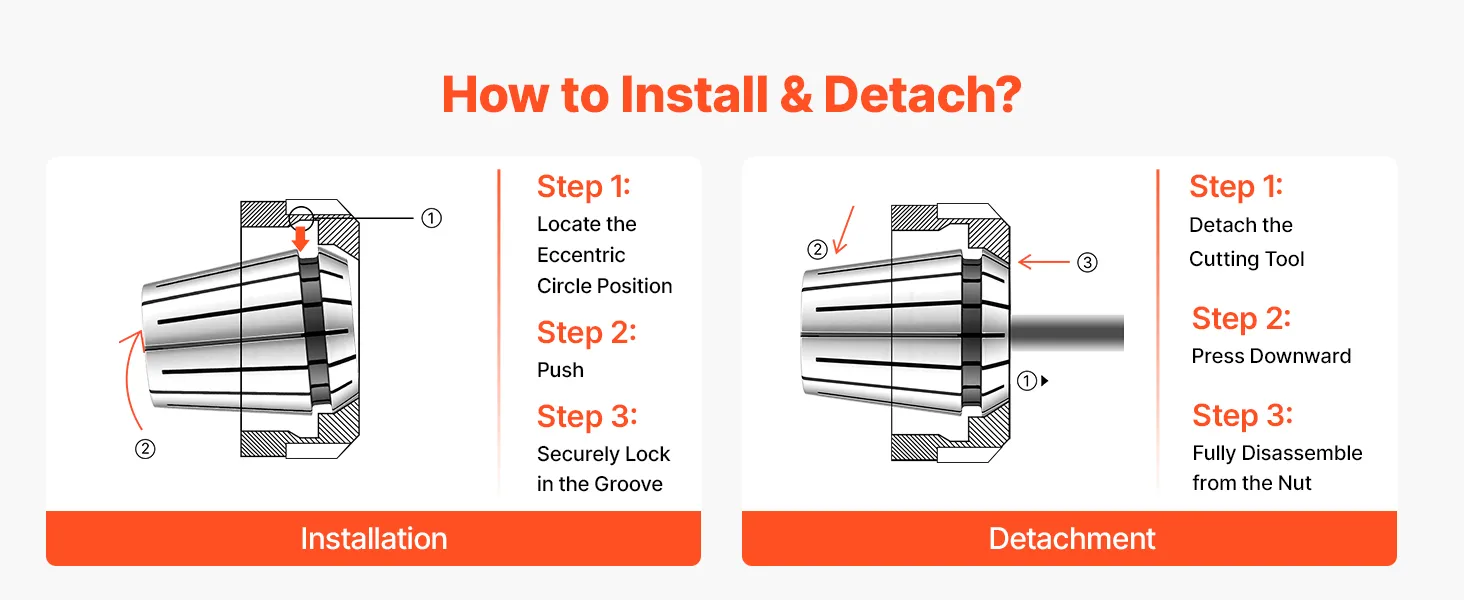 How to Install & Detach?

①

②

Step 1:
Locate the Eccentric Circle Position

Step 2:
Push

Step 3:
Securely Lock in the Groove

Installation

②

③

①

Step 1:
Detach the Cutting Tool

Step 2:
Press Downward

Step 3:
Fully Disassemble from the Nut

Detachment